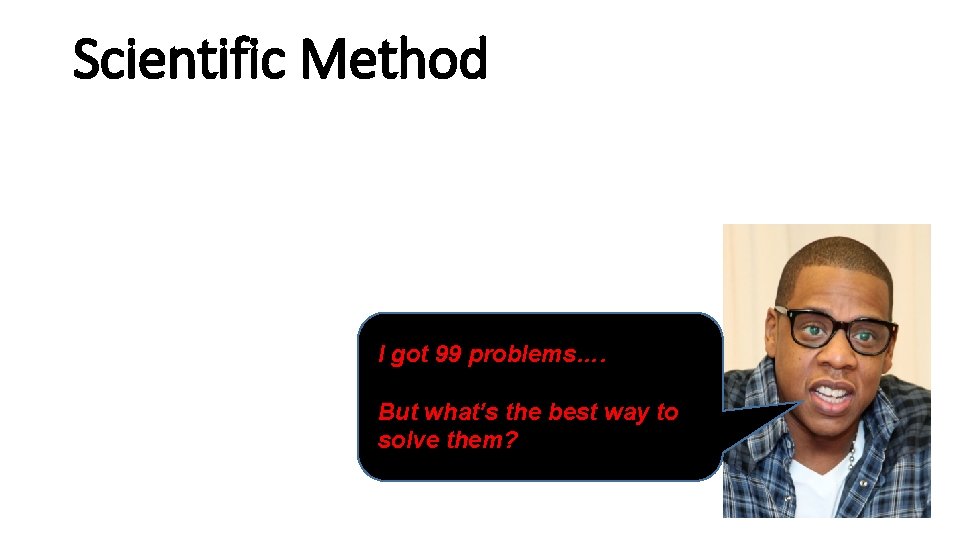 Scientific Method

I got 99 problems….

But what's the best way to solve them?